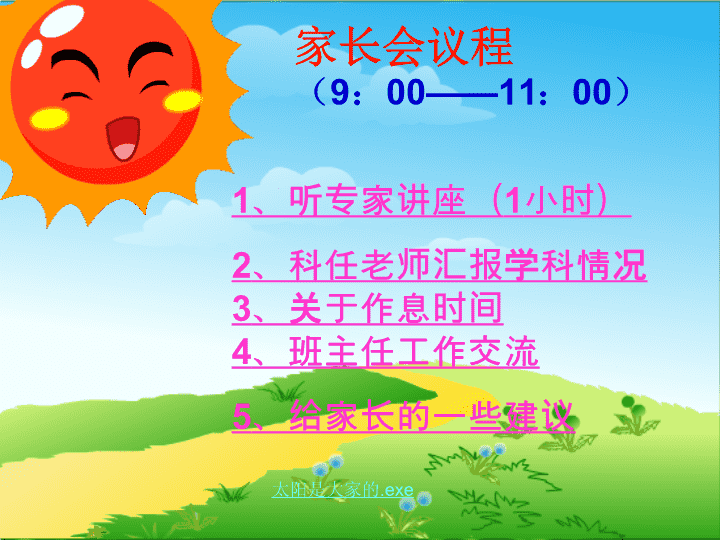 家长会议程

（9：00——11：00）

1、听专家讲座（1小时）

2、科任老师汇报学科情况

3、关于作息时间

4、班主任工作交流

5、给家长的一些建议

太阳是大家的.exe